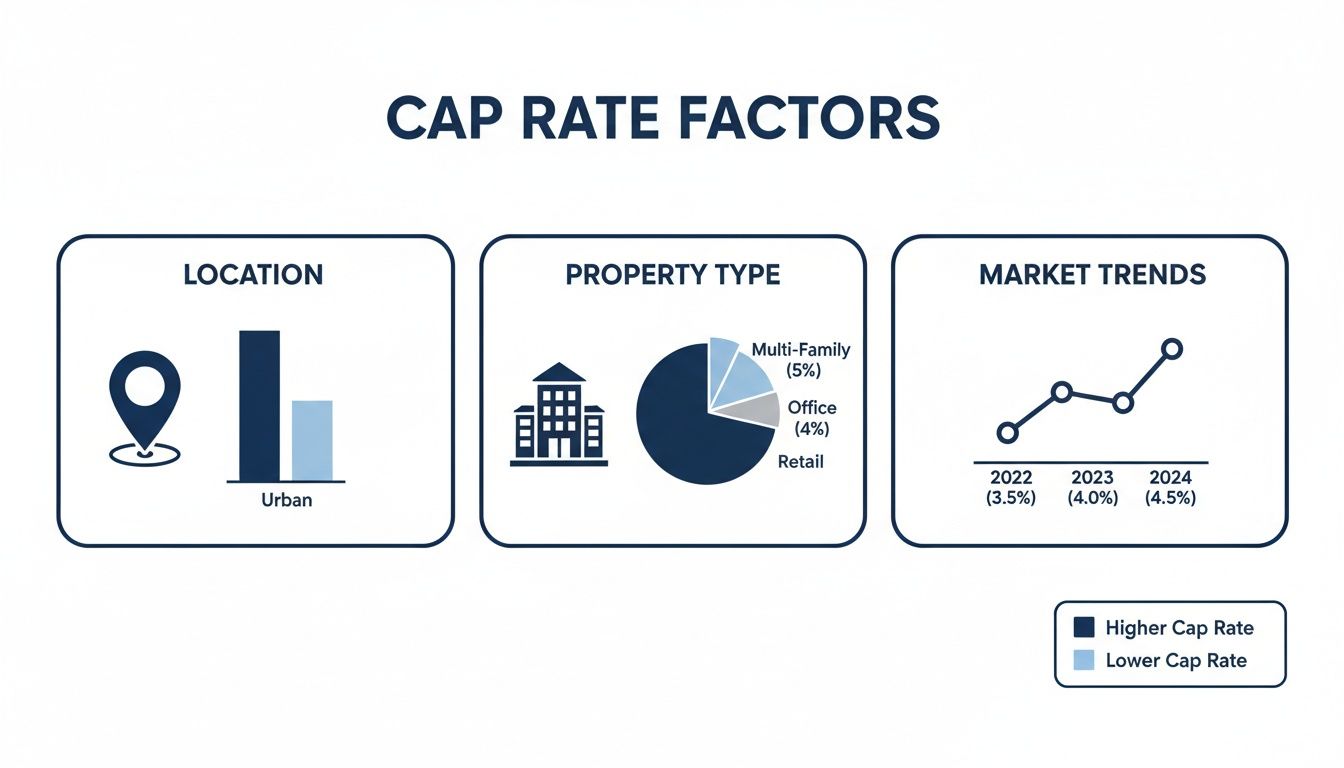 CAP RATE FACTORS

LOCATION

Urban

PROPERTY TYPE

Multi-Family (5%)

Office (4%)

Retail

MARKET TRENDS

2022 (3.5%)

2023 (4.0%)

2024 (4.5%)

Higher Cap Rate

Lower Cap Rate